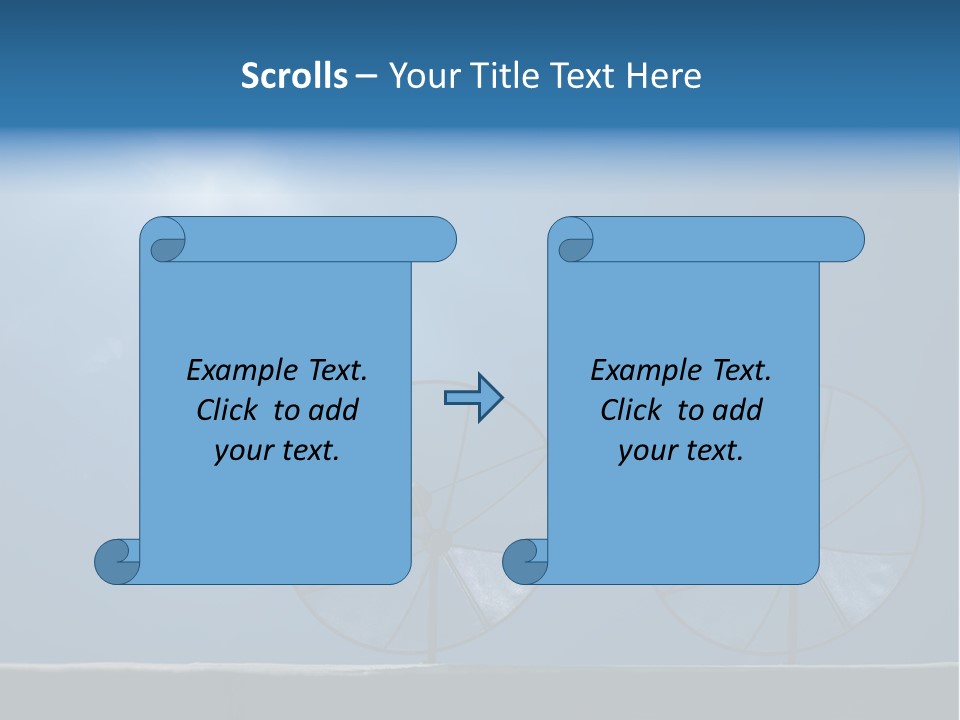 Scrolls – Your Title Text Here

Example Text. Click to add your text.

Example Text. Click to add your text.